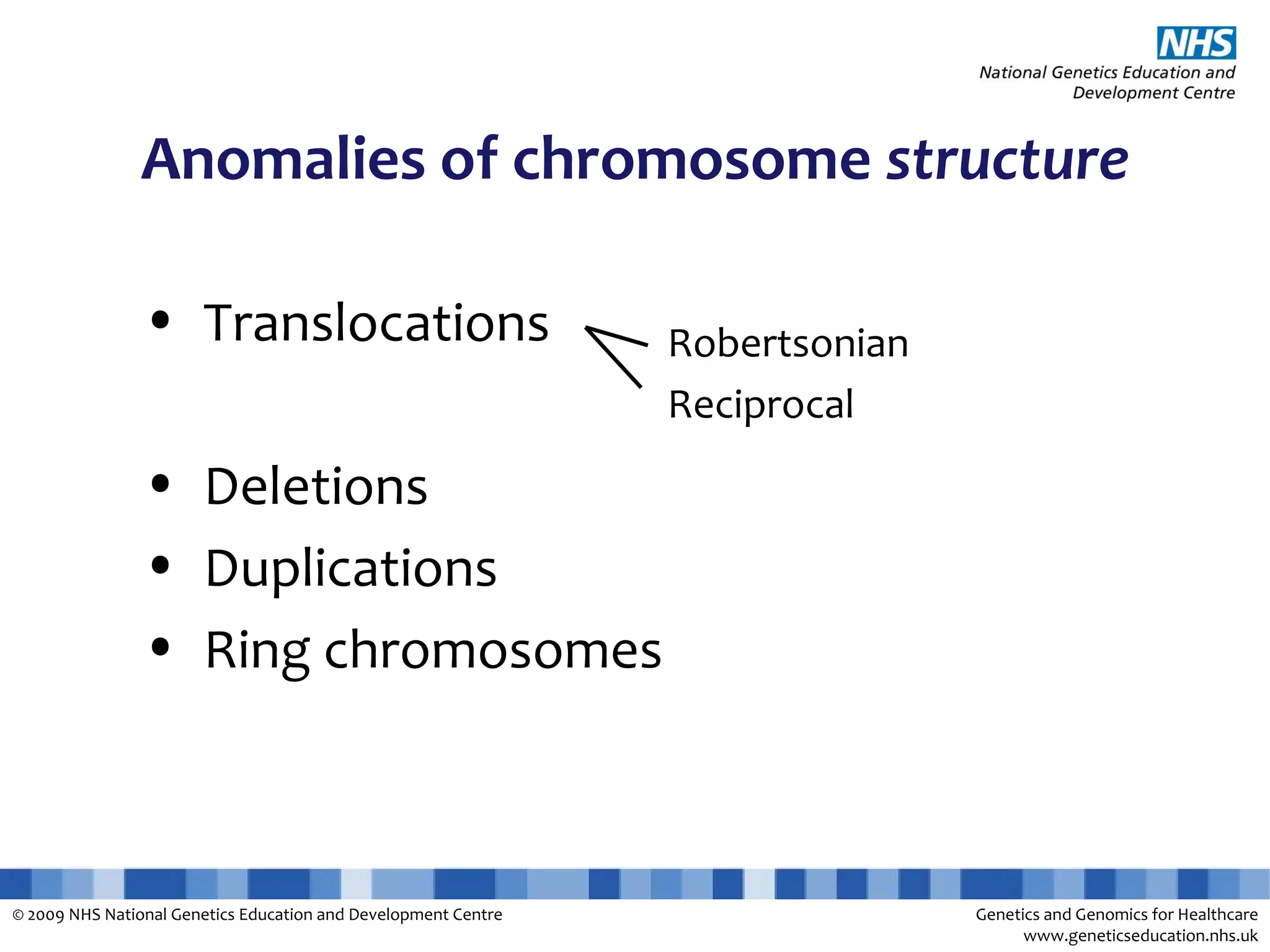 NHS
National Genetics Education and Development Centre

Anomalies of chromosome structure

• Translocations

Robertsonian
Reciprocal

• Deletions
• Duplications
• Ring chromosomes

© 2009 NHS National Genetics Education and Development Centre

Genetics and Genomics for Healthcare
www.geneticseducation.nhs.uk